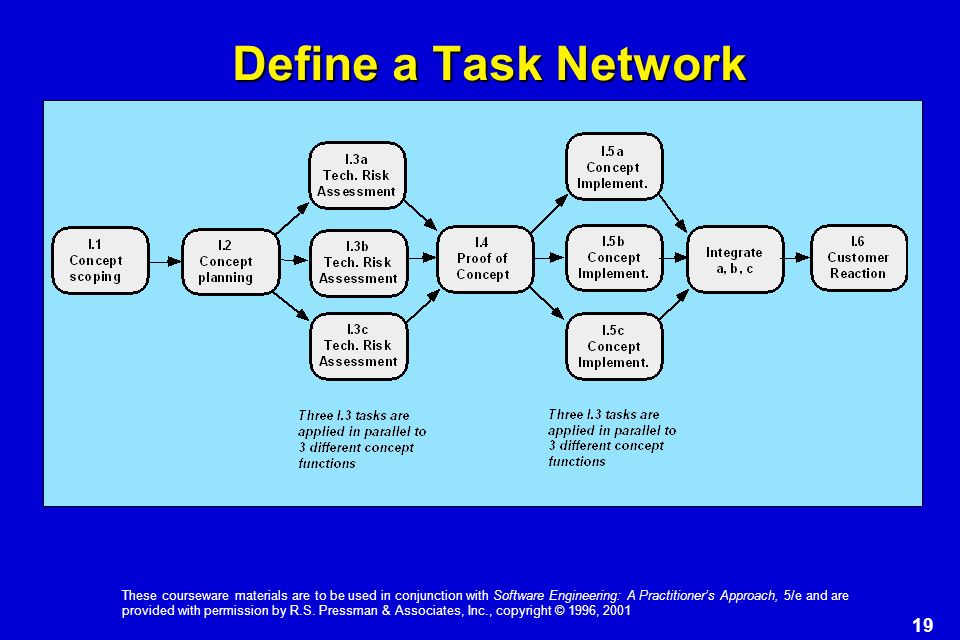 Define a Task Network

I.1 Concept scoping

I.2 Concept planning

I.3a Tech. Risk Assessment

I.3b Tech. Risk Assessment

I.3c Tech. Risk Assessment

I.4 Proof of Concept

I.5a Concept Implement.

I.5b Concept Implement.

I.5c Concept Implement.

Integrate a, b, c

I.6 Customer Reaction

Three I.3 tasks are applied in parallel to 3 different concept functions

Three I.3 tasks are applied in parallel to 3 different concept functions

These courseware materials are to be used in conjunction with Software Engineering: A Practitioner's Approach, 5/e and are provided with permission by R.S. Pressman & Associates, Inc., copyright © 1996, 2001

19